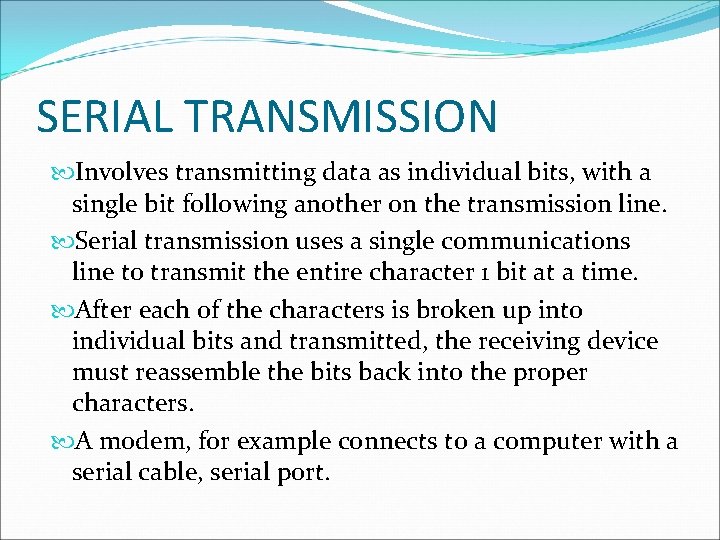 SERIAL TRANSMISSION

Involves transmitting data as individual bits, with a single bit following another on the transmission line.

Serial transmission uses a single communications line to transmit the entire character 1 bit at a time.

After each of the characters is broken up into individual bits and transmitted, the receiving device must reassemble the bits back into the proper characters.

A modem, for example connects to a computer with a serial cable, serial port.